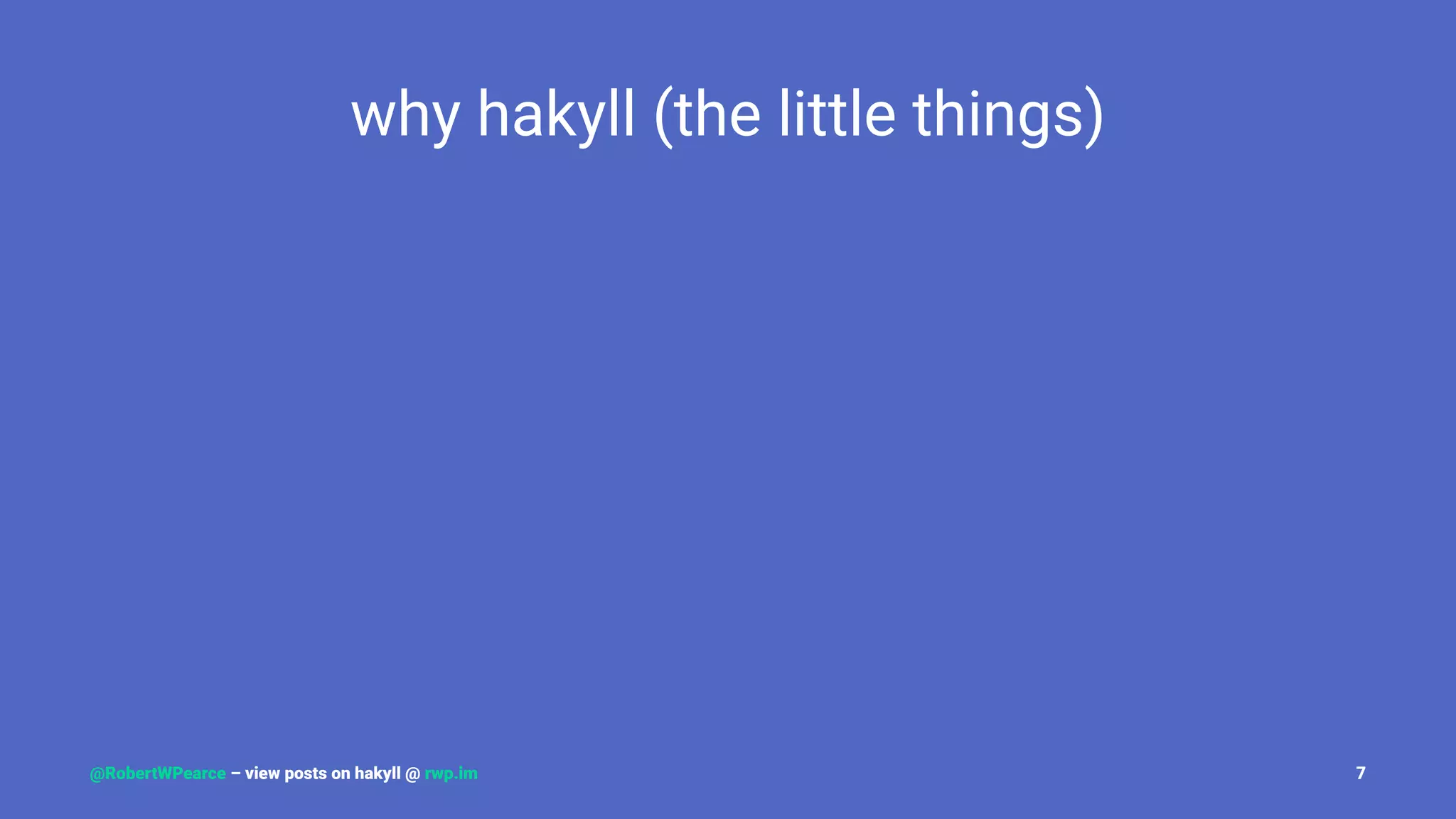 why hakyll (the little things)

@RobertWPearce – view posts on hakyll @ rwp.im

7